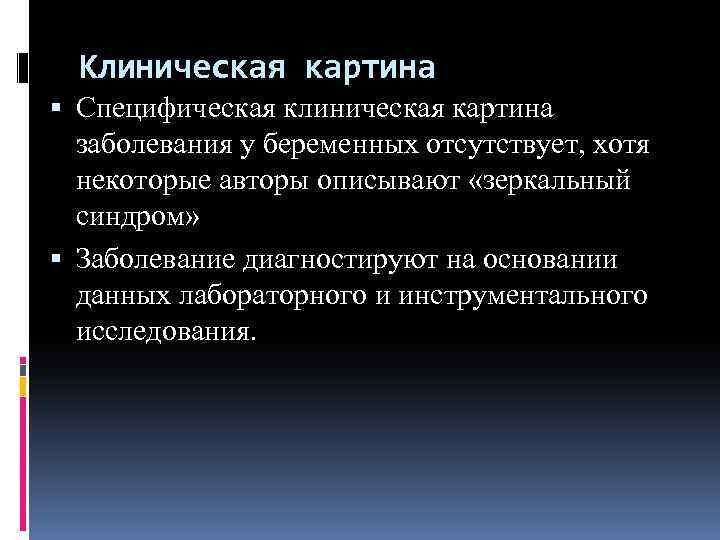 Клиническая картина

▪ Специфическая клиническая картина заболевания у беременных отсутствует, хотя некоторые авторы описывают «зеркальный синдром»

▪ Заболевание диагностируют на основании данных лабораторного и инструментального исследования.